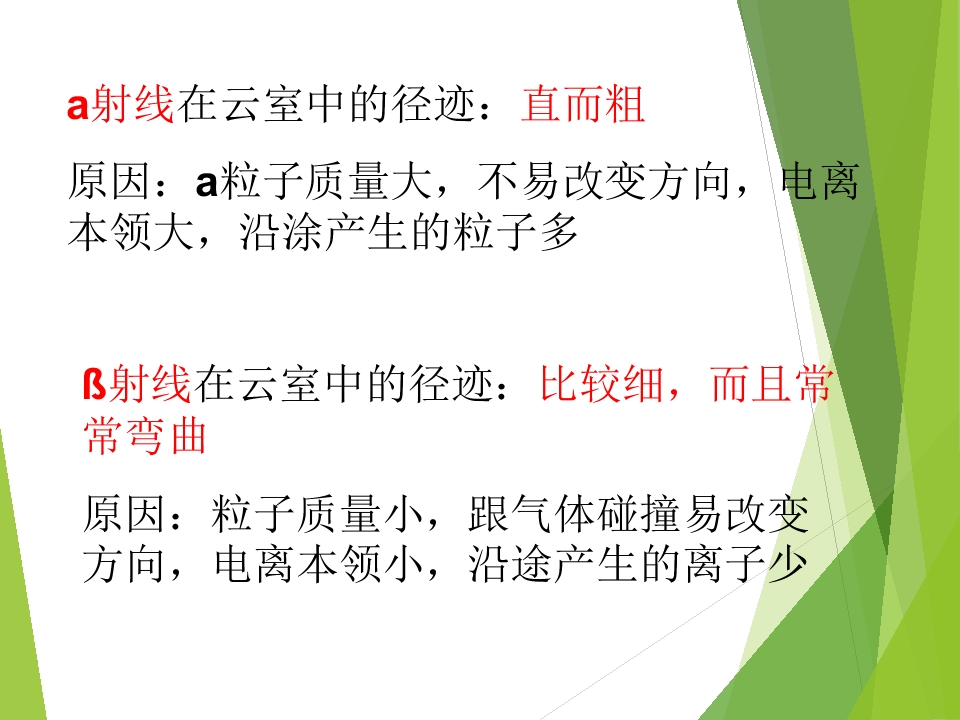 a射线在云室中的径迹：直而粗

原因：a粒子质量大，不易改变方向，电离本领大，沿涂产生的粒子多

ß射线在云室中的径迹：比较细，而且常常弯曲

原因：粒子质量小，跟气体碰撞易改变方向，电离本领小，沿途产生的离子少